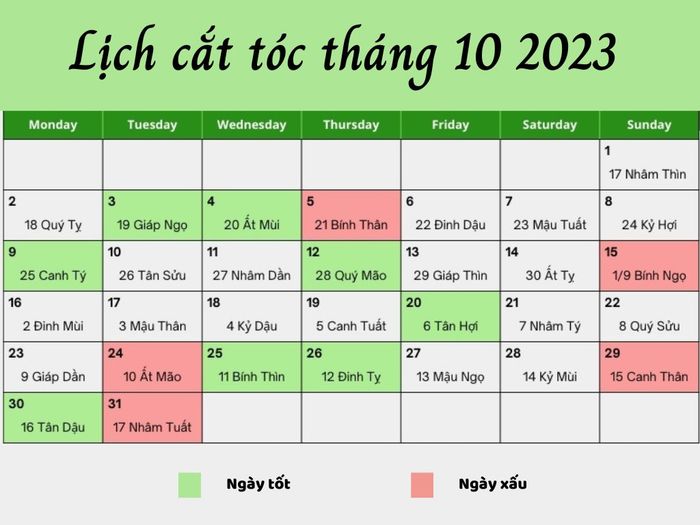 Lịch cắt tóc tháng 10 2023

| Monday | Tuesday | Wednesday | Thursday | Friday | Saturday | Sunday |
|---|---|---|---|---|---|---|
| | | | | | | 1 17 Nhâm Thìn |
| 2 18 Quý Tỵ | 3 19 Giáp Ngọ | 4 20 Ất Mùi | 5 21 Bính Thân | 6 22 Đinh Dậu | 7 23 Mậu Tuất | 8 24 Kỷ Hợi |
| 9 25 Canh Tý | 10 26 Tân Sửu | 11 27 Nhâm Dần | 12 28 Quý Mão | 13 29 Giáp Thìn | 14 30 Ất Tỵ | 15 1/9 Bính Ngọ |
| 16 2 Đinh Mùi | 17 3 Mậu Thân | 18 4 Kỷ Dậu | 19 5 Canh Tuất | 20 6 Tân Hợi | 21 7 Nhâm Tý | 22 8 Quý Sửu |
| 23 9 Giáp Dần | 24 10 Ất Mão | 25 11 Bính Thìn | 26 12 Đinh Tỵ | 27 13 Mậu Ngọ | 28 14 Kỷ Mùi | 29 15 Canh Thân |
| 30 16 Tân Dậu | 31 17 Nhâm Tuất | | | | | |

Ngày tốt

Ngày xấu